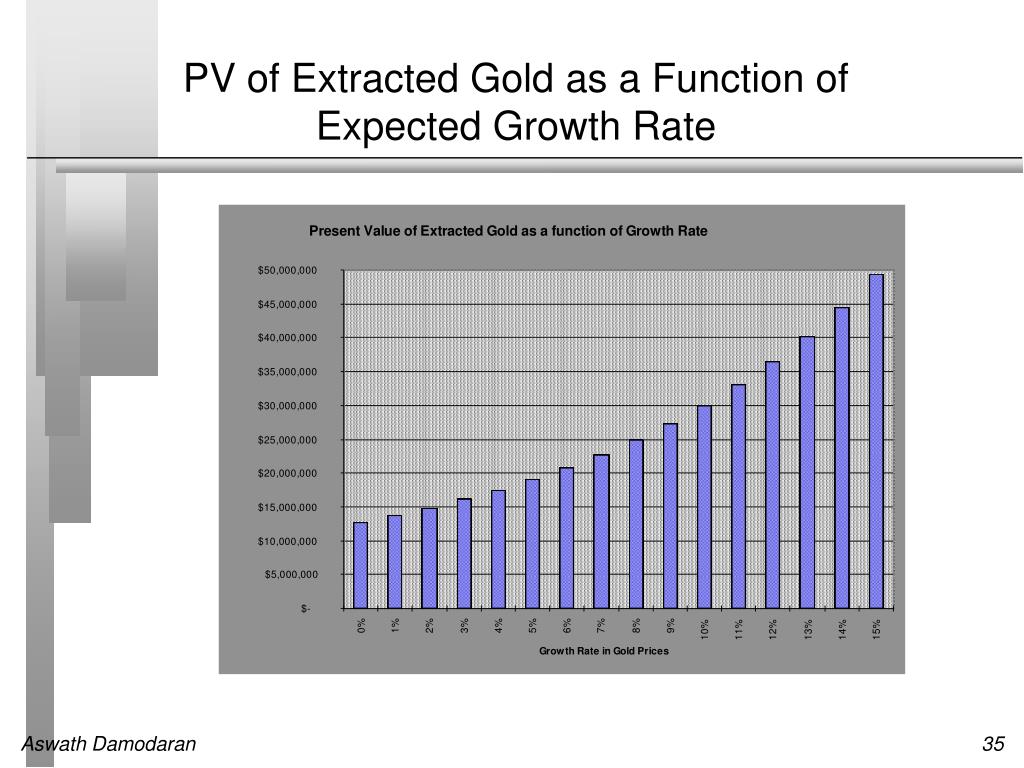 PV of Extracted Gold as a Function of Expected Growth Rate

Present Value of Extracted Gold as a function of Growth Rate

$50,000,000
$45,000,000
$40,000,000
$35,000,000
$30,000,000
$25,000,000
$20,000,000
$15,000,000
$10,000,000
$5,000,000
$-

0% 1% 2% 3% 4% 5% 6% 7% 8% 9% 10% 11% 12% 13% 14% 15%

Growth Rate in Gold Prices

Aswath Damodaran

35